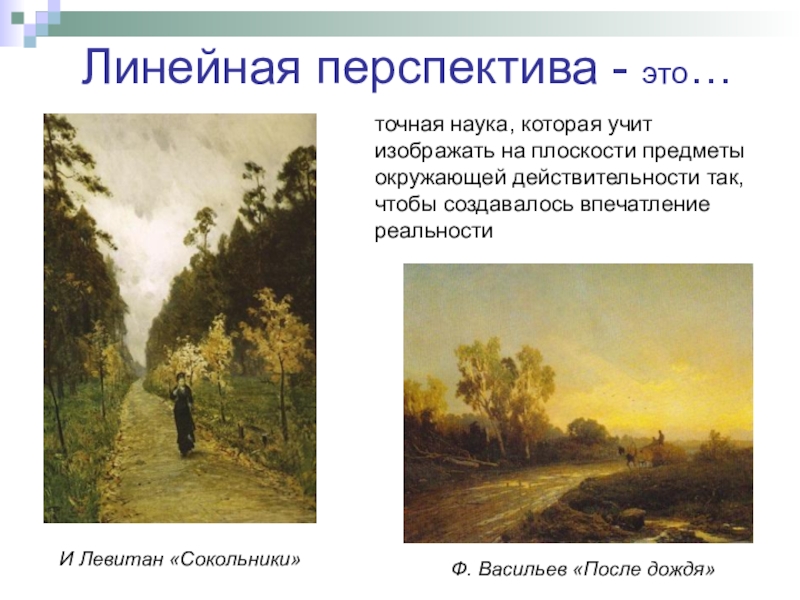 Линейная перспектива - это…

точная наука, которая учит изображать на плоскости предметы окружающей действительности так, чтобы создавалось впечатление реальности

И Левитан «Сокольники»

Ф. Васильев «После дождя»